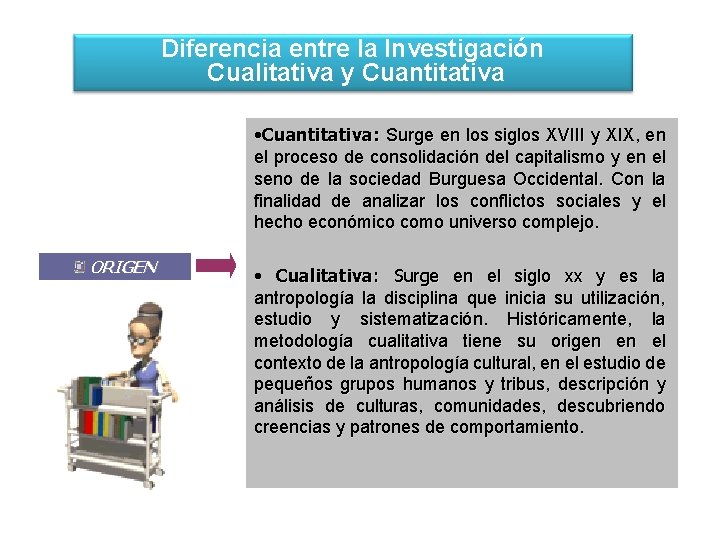 Diferencia entre la Investigación Cualitativa y Cuantitativa

ORIGEN

•Cuantitativa: Surge en los siglos XVIII y XIX, en el proceso de consolidación del capitalismo y en el seno de la sociedad Burguesa Occidental. Con la finalidad de analizar los conflictos sociales y el hecho económico como universo complejo.

• Cualitativa: Surge en el siglo xx y es la antropología la disciplina que inicia su utilización, estudio y sistematización. Históricamente, la metodología cualitativa tiene su origen en el contexto de la antropología cultural, en el estudio de pequeños grupos humanos y tribus, descripción y análisis de culturas, comunidades, descubriendo creencias y patrones de comportamiento.